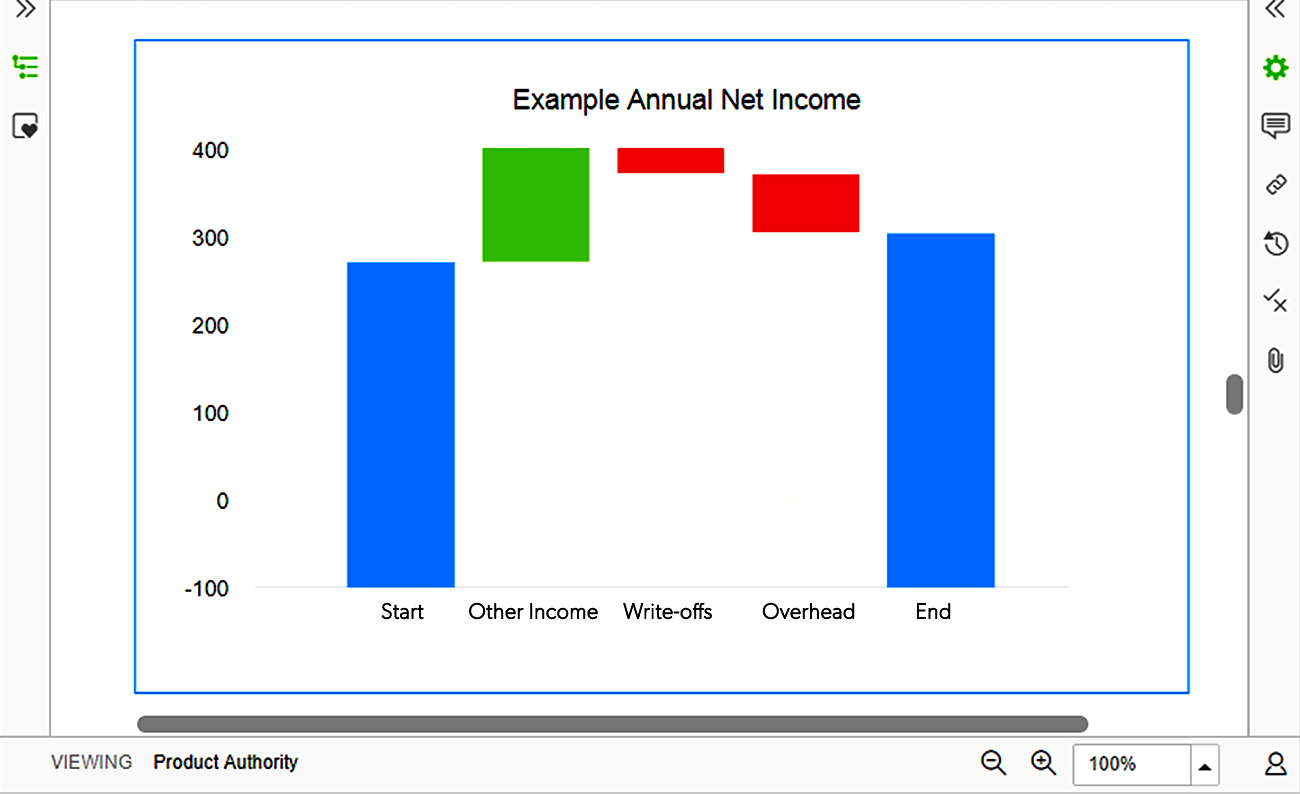 Example Annual Net Income

400
300
200
100
0
-100

Start
Other Income
Write-offs
Overhead
End

VIEWING Product Authority

100%